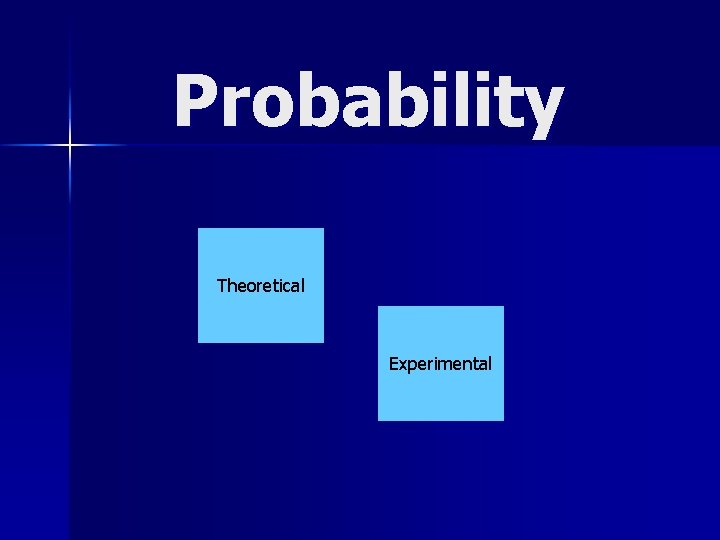 Probability

Theoretical

Experimental